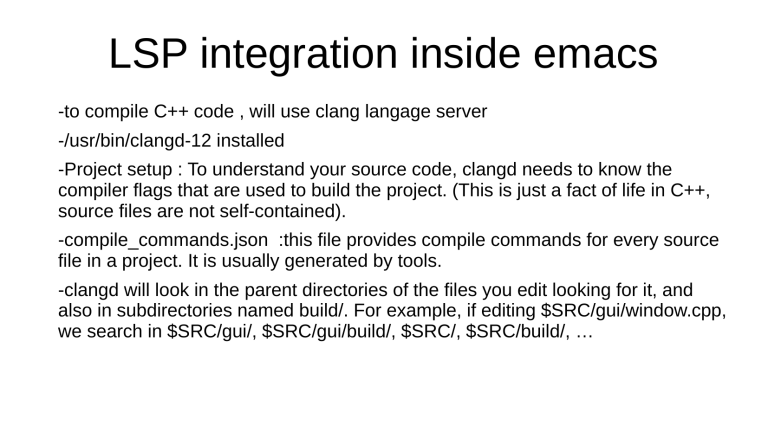 LSP integration inside emacs

-to compile C++ code , will use clang langage server

-/usr/bin/clangd-12 installed

-Project setup : To understand your source code, clangd needs to know the compiler flags that are used to build the project. (This is just a fact of life in C++, source files are not self-contained).

-compile_commands.json :this file provides compile commands for every source file in a project. It is usually generated by tools.

-clangd will look in the parent directories of the files you edit looking for it, and also in subdirectories named build/. For example, if editing \$SRC/gui/window.cpp, we search in \$SRC/gui/, \$SRC/gui/build/, \$SRC/, \$SRC/build/, …